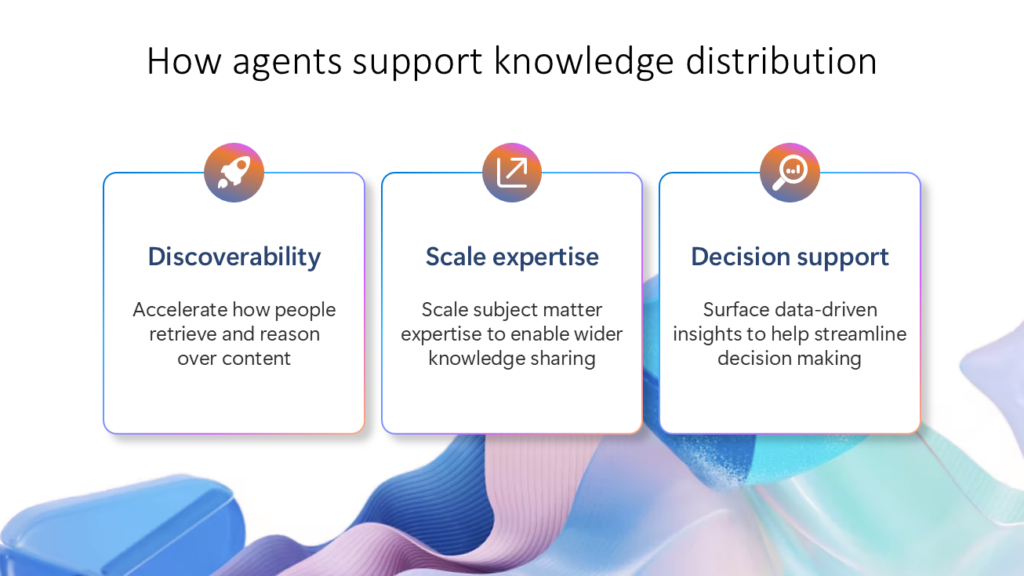 How agents support knowledge distribution

Discoverability

Accelerate how people retrieve and reason over content

Scale expertise

Scale subject matter expertise to enable wider knowledge sharing

Decision support

Surface data-driven insights to help streamline decision making